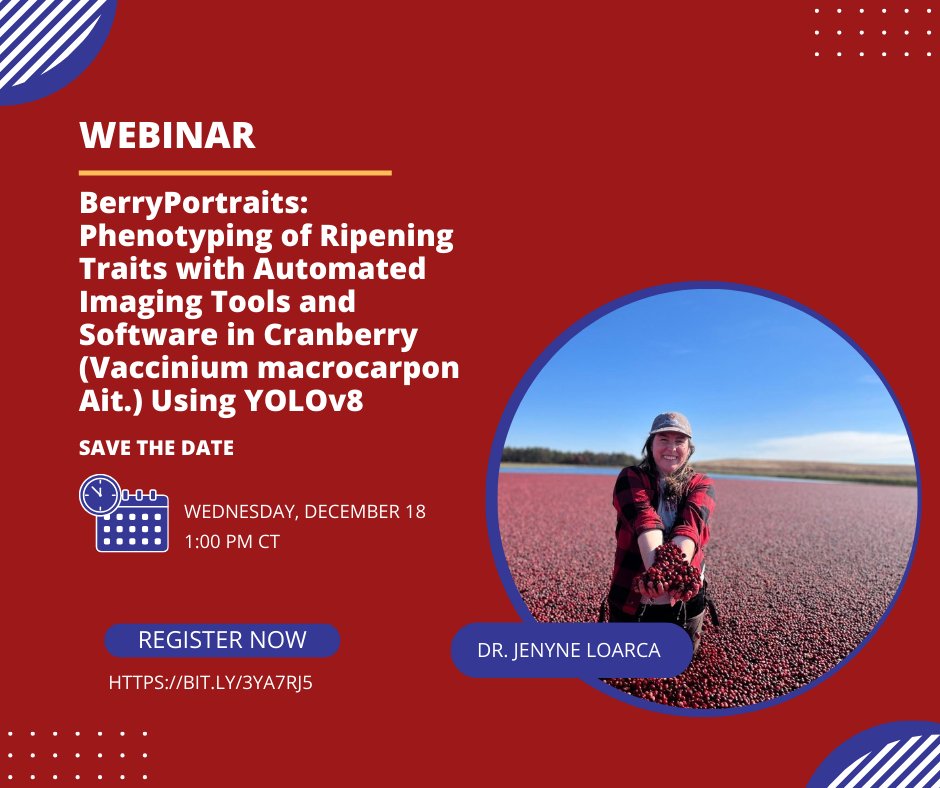 WEBINAR

BerryPortraits: Phenotyping of Ripening Traits with Automated Imaging Tools and Software in Cranberry (Vaccinium macrocarpon Ait.) Using YOLOv8

SAVE THE DATE

WEDNESDAY, DECEMBER 18
1:00 PM CT

REGISTER NOW

HTTPS://BIT.LY/3YA7RJ5

DR. JENYNE LOARCA